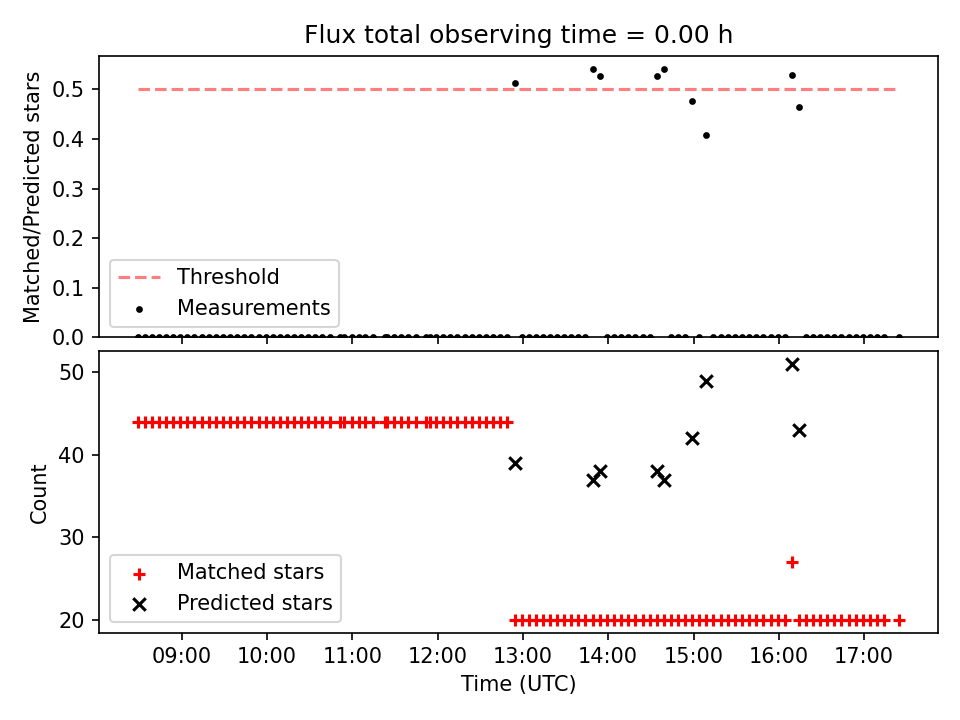 Flux total observing time = 0.00 h

Matched/Predicted stars

0.5
0.4
0.3
0.2
0.1
0.0

Threshold
Measurements

Count

50
40
30
20

Matched stars
Predicted stars

09:00
10:00
11:00
12:00
13:00
14:00
15:00
16:00
17:00

Time (UTC)